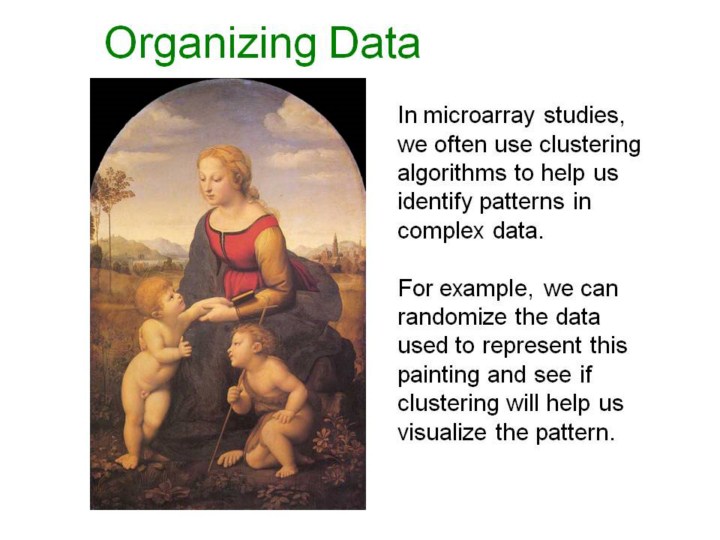 Organizing Data

In microarray studies, we often use clustering algorithms to help us identify patterns in complex data.

For example, we can randomize the data used to represent this painting and see if clustering will help us visualize the pattern.